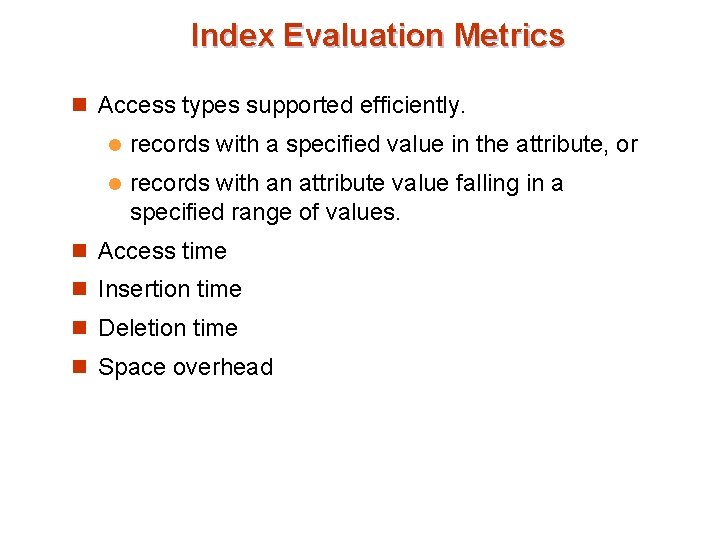 Index Evaluation Metrics

Access types supported efficiently.

records with a specified value in the attribute, or

records with an attribute value falling in a specified range of values.

Access time

Insertion time

Deletion time

Space overhead